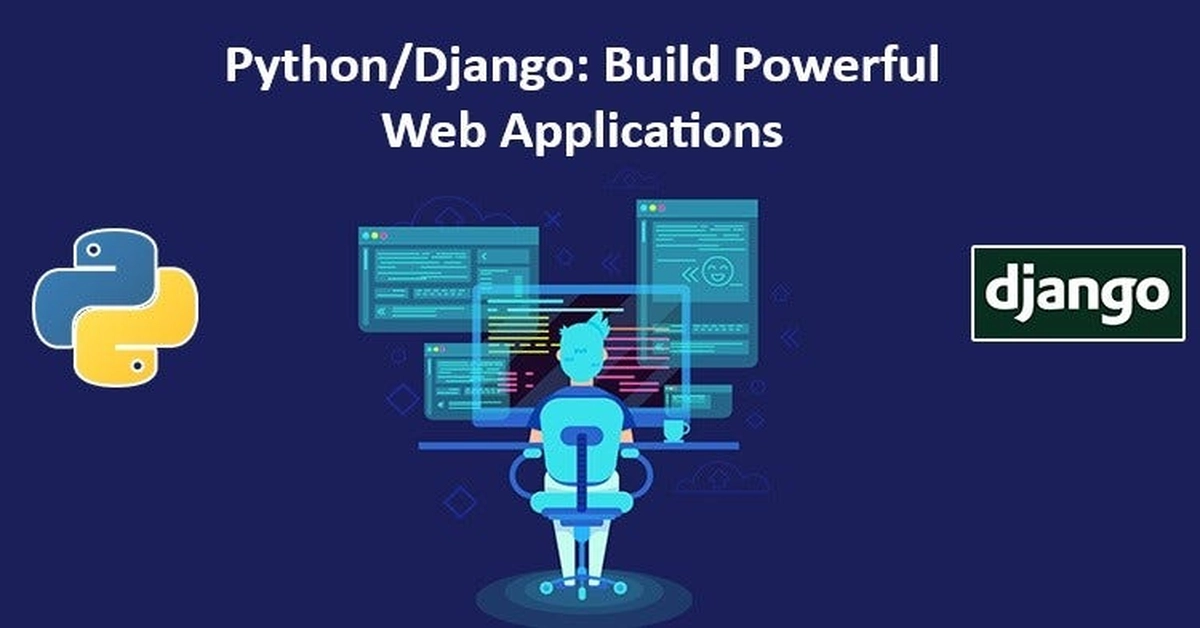 Python/Django: Build Powerful Web Applications

django